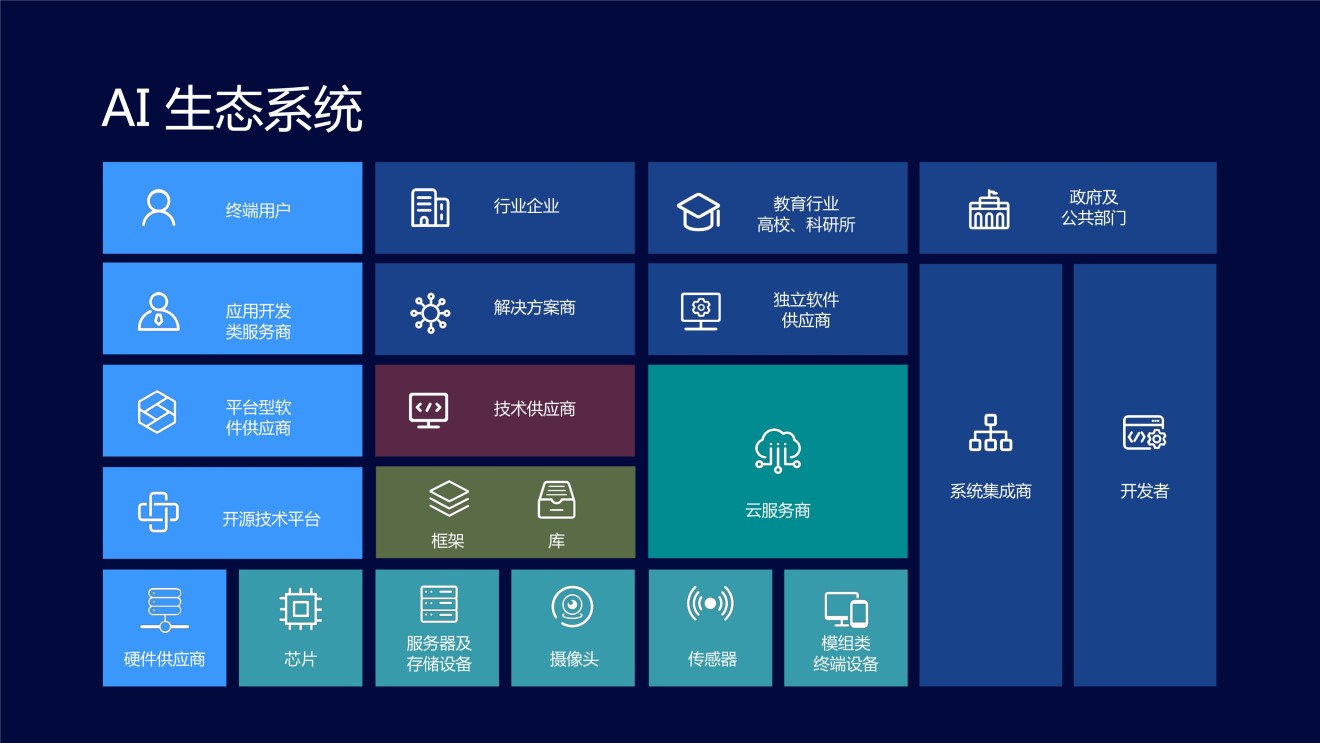 AI 生态系统

终端用户

行业企业

教育行业
高校、科研所

政府及
公共部门

应用开发
类服务商

解决方案商

独立软件
供应商

平台型软
件供应商

技术供应商

云服务商

系统集成商

开发者

开源技术平台

框架

库

硬件供应商

芯片

服务器及
存储设备

摄像头

传感器

模组类
终端设备